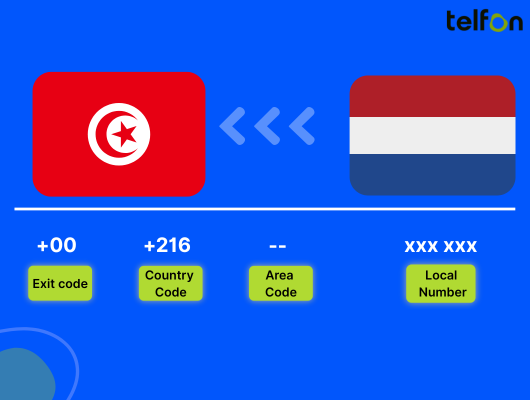 telfon

+00
Exit code

+216
Country Code

--
Area Code

xxx xxx
Local Number